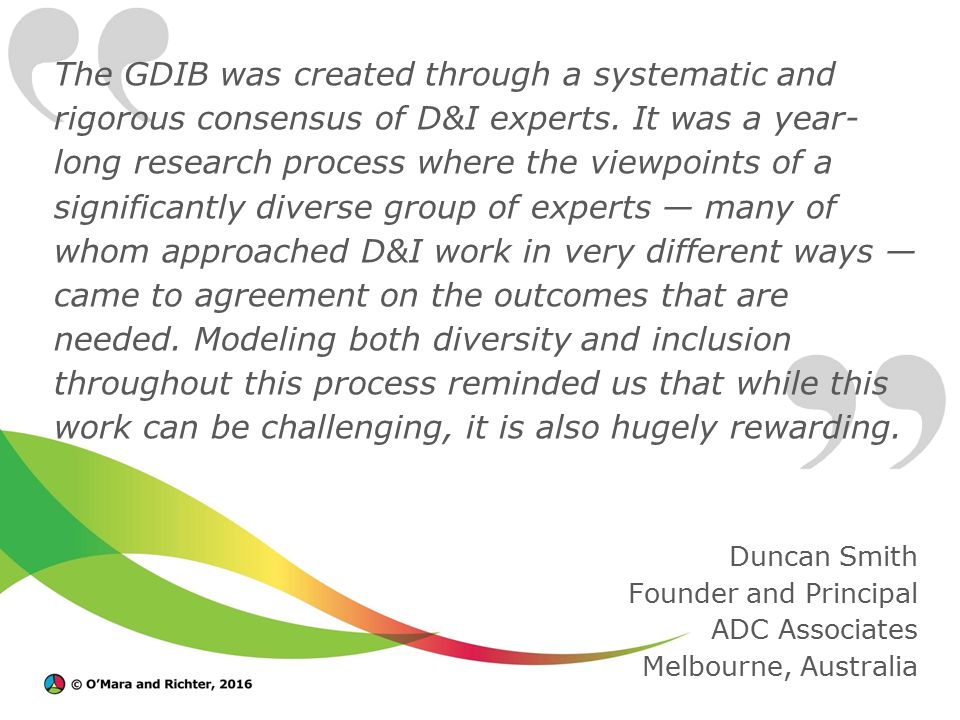 The GDIB was created through a systematic and rigorous consensus of D&I experts. It was a year-long research process where the viewpoints of a significantly diverse group of experts — many of whom approached D&I work in very different ways — came to agreement on the outcomes that are needed. Modeling both diversity and inclusion throughout this process reminded us that while this work can be challenging, it is also hugely rewarding.

Duncan Smith
Founder and Principal
ADC Associates
Melbourne, Australia

© O'Mara and Richter, 2016